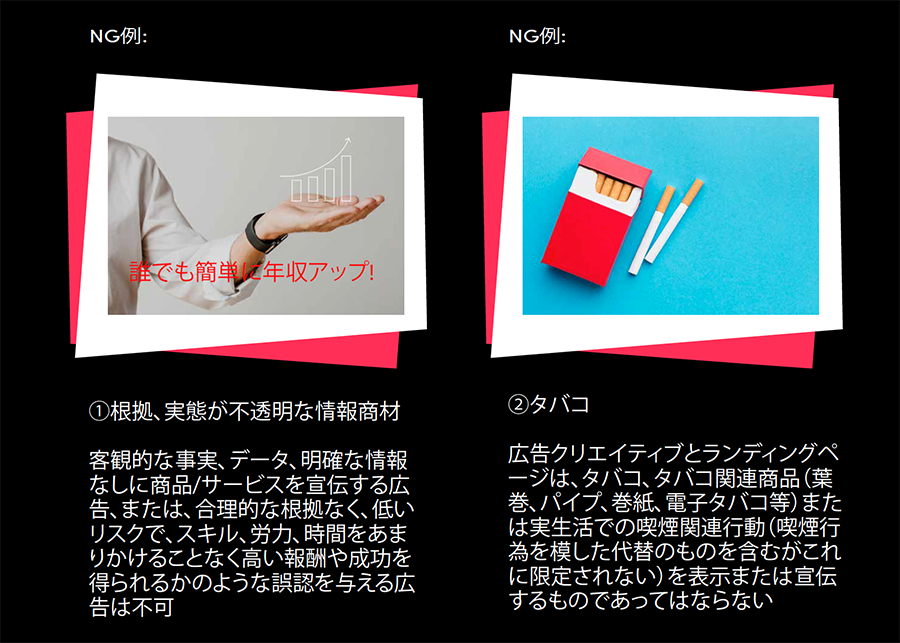 NG例:

誰でも簡単に年収アップ!

①根拠、実態が不透明な情報商材

客観的な事実、データ、明確な情報なしに商品/サービスを宣伝する広告、または、合理的な根拠なく、低いリスクで、スキル、労力、時間をあまりかけることなく高い報酬や成功を得られるかのような誤認を与える広告は不可

NG例:

②タバコ

広告クリエイティブとランディングページは、タバコ、タバコ関連商品（葉巻、パイプ、巻紙、電子タバコ等）または実生活での喫煙関連行動（喫煙行為を模した代替のものを含むがこれに限定されない）を表示または宣伝するものであってはならない